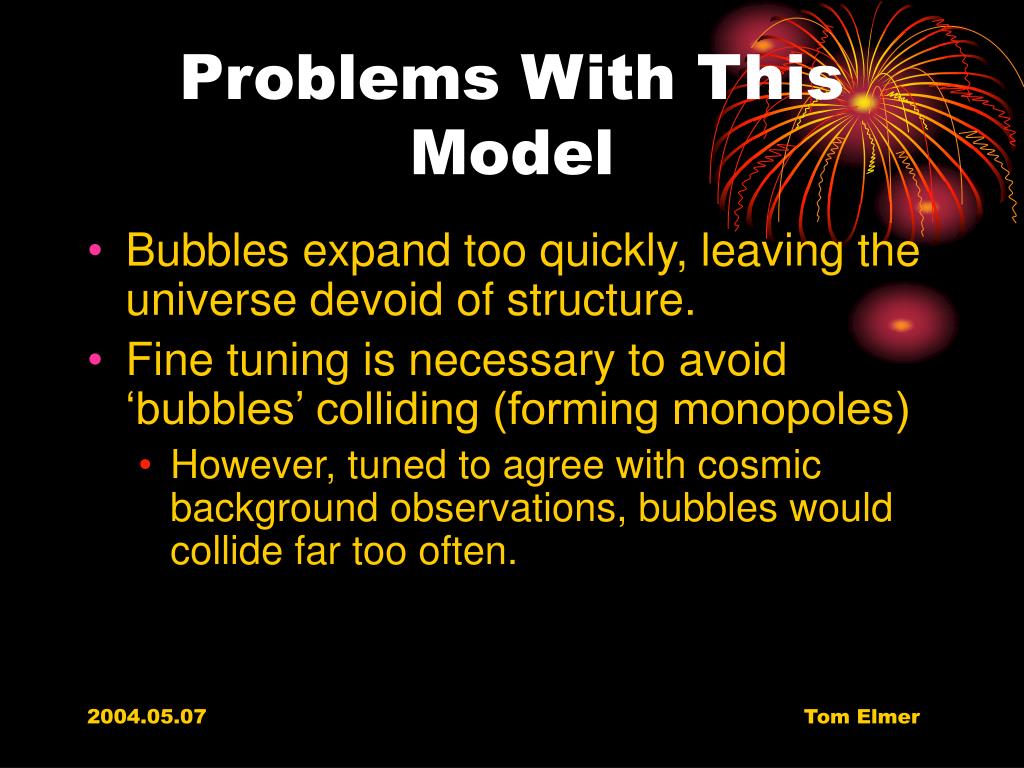 Problems With This Model

• Bubbles expand too quickly, leaving the universe devoid of structure.
• Fine tuning is necessary to avoid ‘bubbles’ colliding (forming monopoles)
  • However, tuned to agree with cosmic background observations, bubbles would collide far too often.

2004.05.07

Tom Elmer